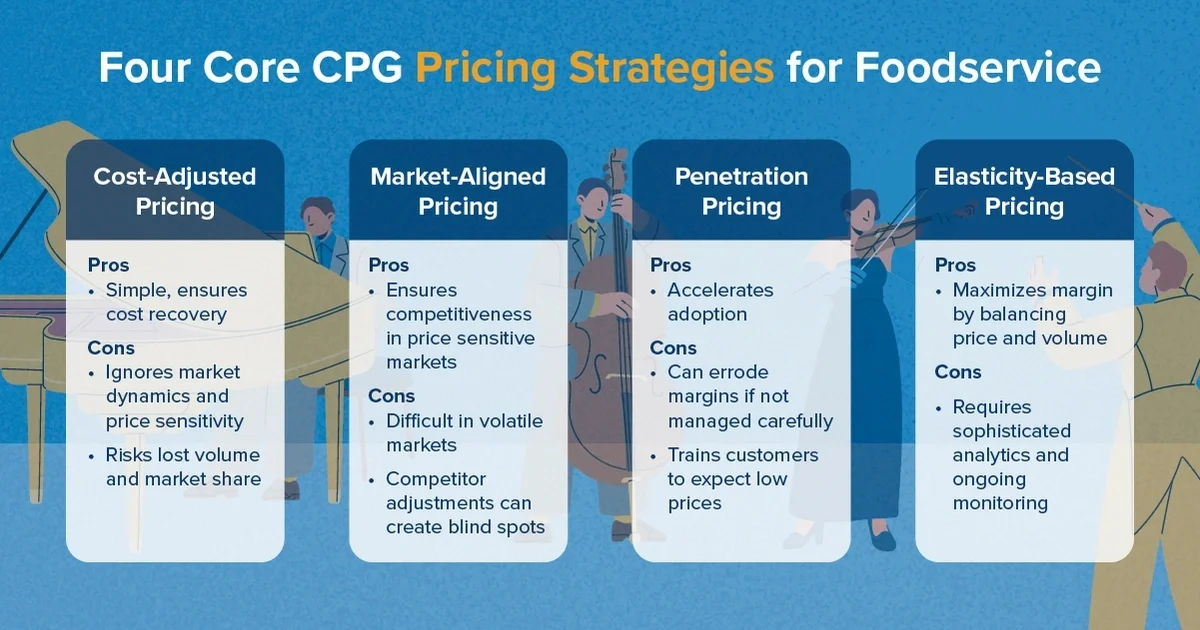 Four Core CPG Pricing Strategies for Foodservice

Cost-Adjusted Pricing

Pros
• Simple, ensures cost recovery

Cons
• Ignores market dynamics and price sensitivity
• Risks lost volume and market share

Market-Aligned Pricing

Pros
• Ensures competitiveness in price sensitive markets

Cons
• Difficult in volatile markets
• Competitor adjustments can create blind spots

Penetration Pricing

Pros
• Accelerates adoption

Cons
• Can errode margins if not managed carefully
• Trains customers to expect low prices

Elasticity-Based Pricing

Pros
• Maximizes margin by balancing price and volume

Cons
• Requires sophisticated analytics and ongoing monitoring